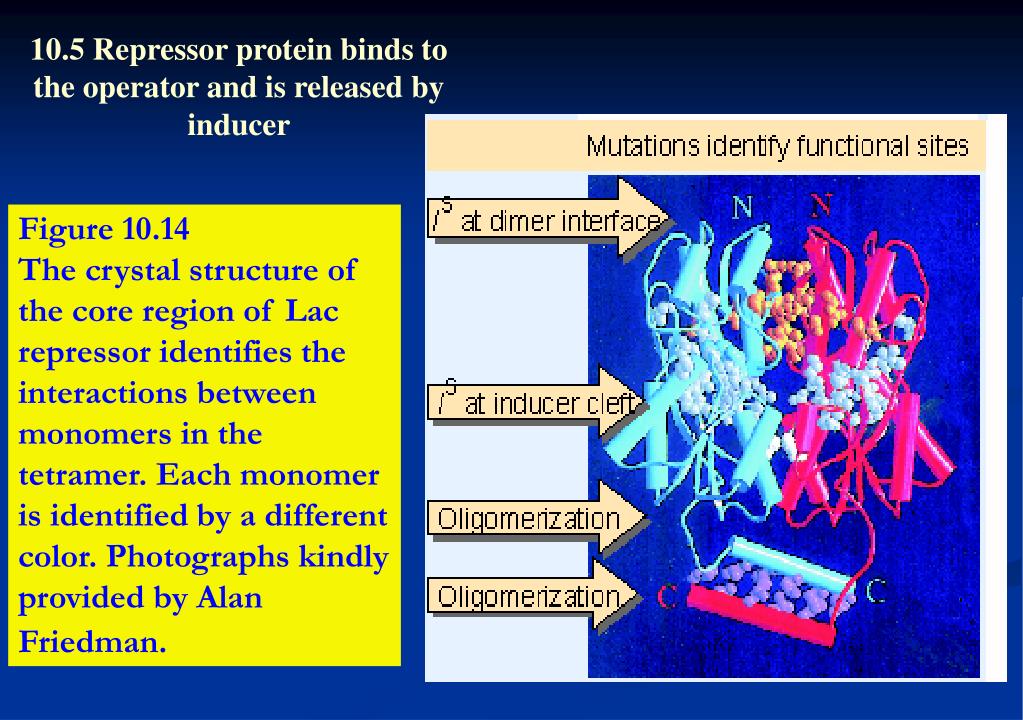 10.5 Repressor protein binds to the operator and is released by inducer

Figure 10.14
The crystal structure of the core region of Lac repressor identifies the interactions between monomers in the tetramer. Each monomer is identified by a different color. Photographs kindly provided by Alan Friedman.

Mutations identify functional sites

$I^S$ at dimer interface

$I^S$ at inducer cleft

Oligomerization

Oligomerization

N

N

C

C